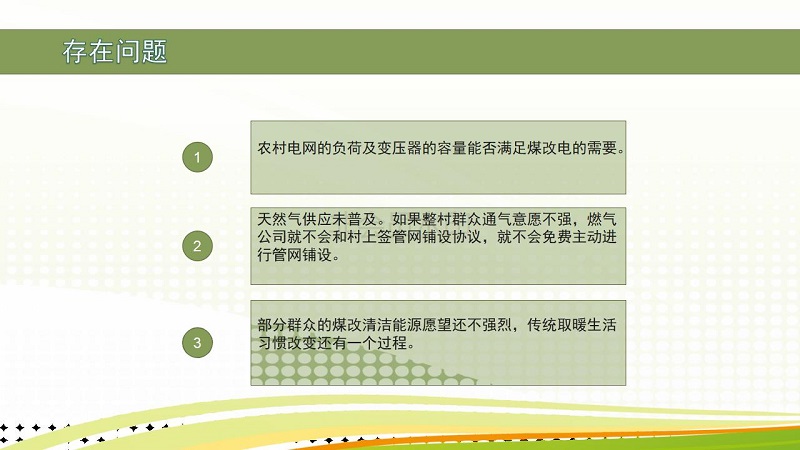 存在问题

1

农村电网的负荷及变压器的容量能否满足煤改电的需要。

2

天然气供应未普及。如果整村群众通气意愿不强，燃气公司就不会和村上签管网铺设协议，就不会免费主动进行管网铺设。

3

部分群众的煤改清洁能源愿望还不强烈，传统取暖生活习惯改变还有一个过程。